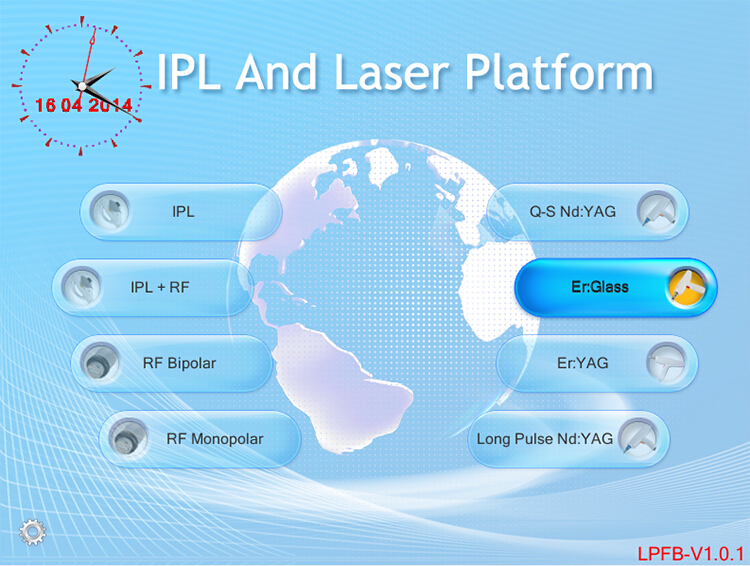 16 04 2014

IPL And Laser Platform

IPL

IPL + RF

RF Bipolar

RF Monopolar

Q-S Nd:YAG

Er:Glass

Er:YAG

Long Pulse Nd:YAG

LPFB-V1.0.1